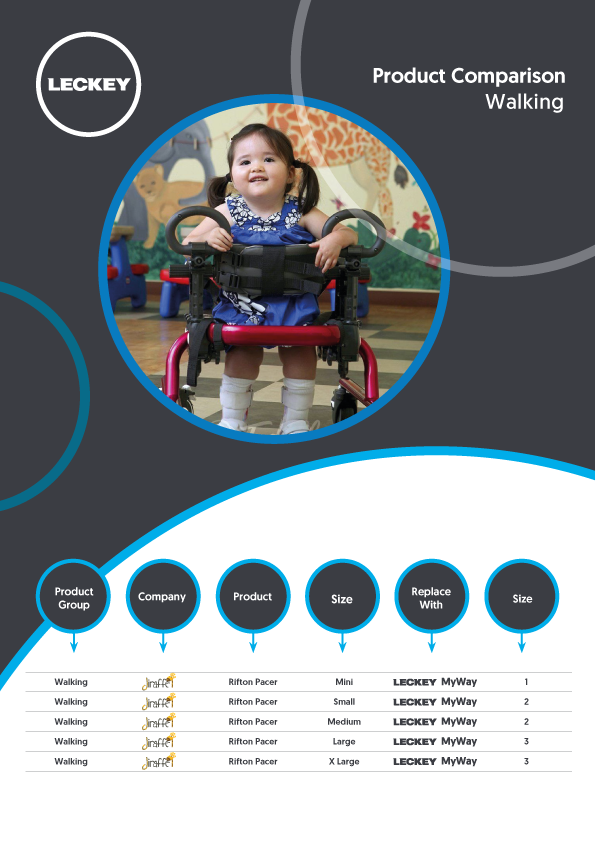 LECKEY

Product Comparison
Walking

| Product Group | Company | Product | Size | Replace With | Size |
|---|---|---|---|---|---|
| Walking | Jiraffe | Rifton Pacer | Mini | LECKEY MyWay | 1 |
| Walking | Jiraffe | Rifton Pacer | Small | LECKEY MyWay | 2 |
| Walking | Jiraffe | Rifton Pacer | Medium | LECKEY MyWay | 2 |
| Walking | Jiraffe | Rifton Pacer | Large | LECKEY MyWay | 3 |
| Walking | Jiraffe | Rifton Pacer | X Large | LECKEY MyWay | 3 |